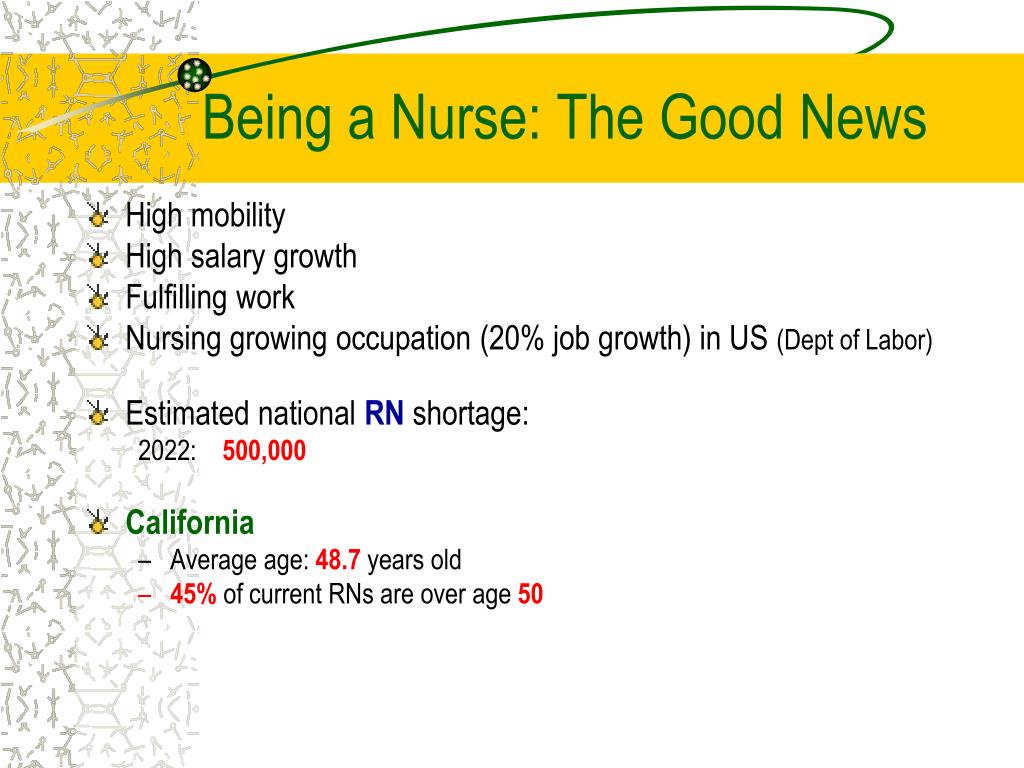 Being a Nurse: The Good News

High mobility
High salary growth
Fulfilling work
Nursing growing occupation (20% job growth) in US (Dept of Labor)

Estimated national RN shortage:
2022: 500,000

California
– Average age: 48.7 years old
– 45% of current RNs are over age 50